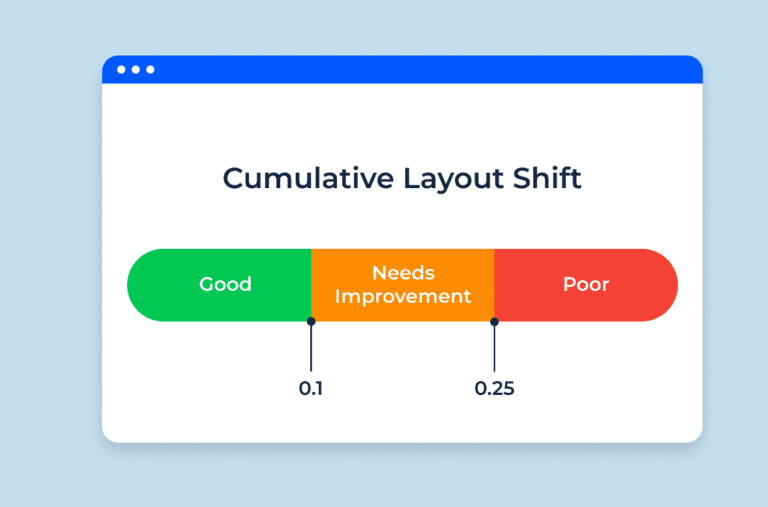 Cumulative Layout Shift

Good

Needs Improvement

Poor

0.1

0.25